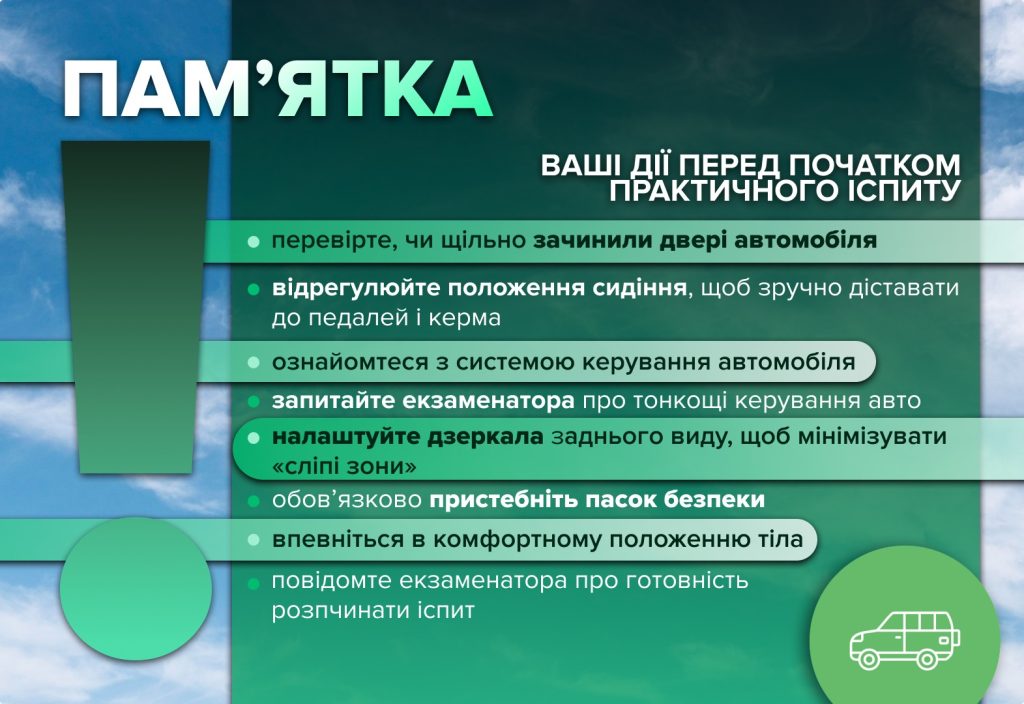 ПАМ'ЯТКА

ВАШІ ДІЇ ПЕРЕД ПОЧАТКОМ ПРАКТИЧНОГО ІСПИТУ

• перевірте, чи щільно зачинили двері автомобіля
• відрегулюйте положення сидіння, щоб зручно діставати до педалей і керма
• ознайомтеся з системою керування автомобіля
• запитайте екзаменатора про тонкощі керування авто
• налаштуйте дзеркала заднього виду, щоб мінімізувати «сліпі зони»
• обов'язково пристебніть пасок безпеки
• впевніться в комфортному положенню тіла
• повідомте екзаменатора про готовність розпчинати іспит